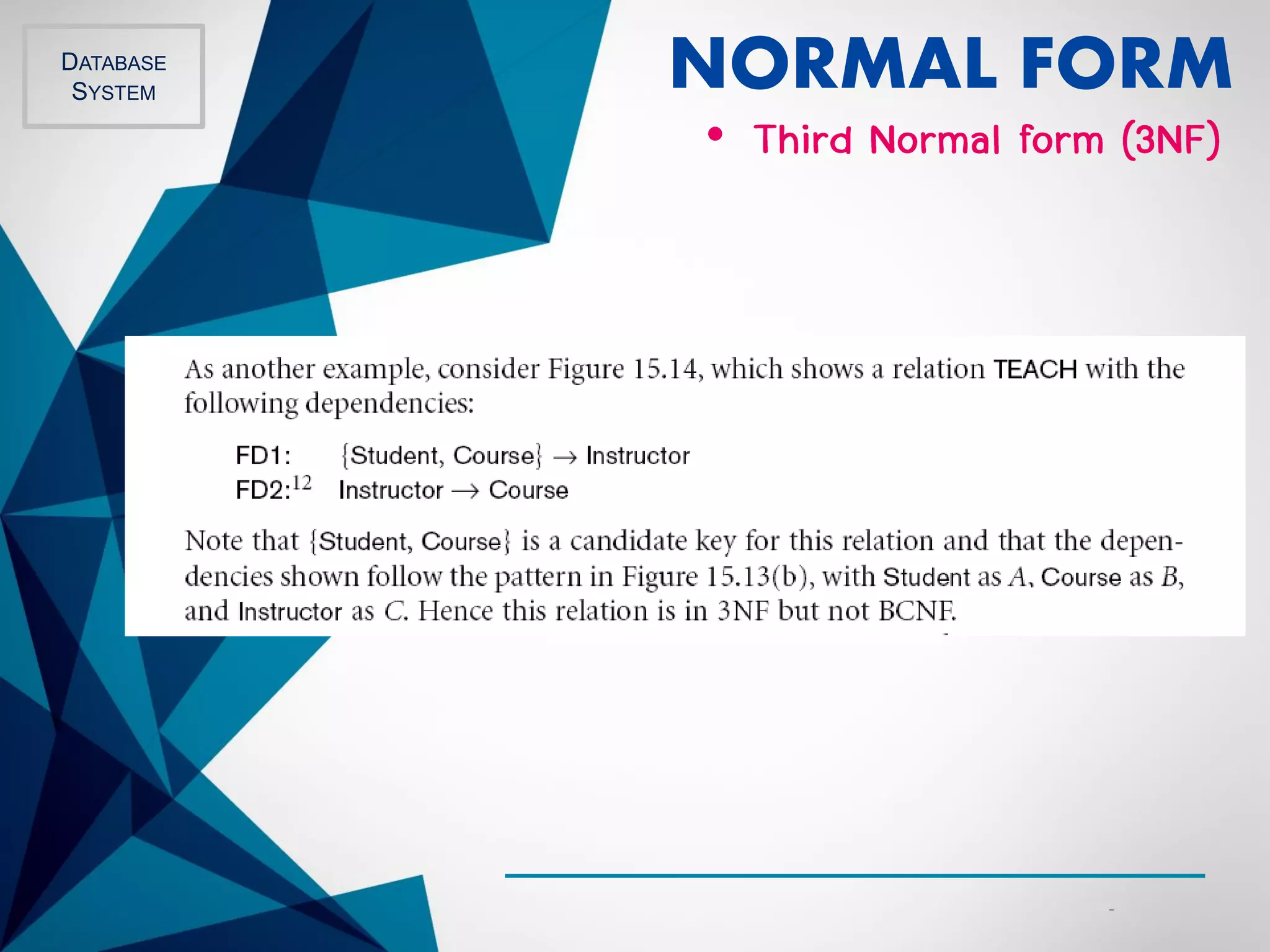 DATABASE SYSTEM

NORMAL FORM

• Third Normal form (3NF)

As another example, consider Figure 15.14, which shows a relation TEACH with the following dependencies:

FD1: {Student, Course} $\rightarrow$ Instructor
FD2:$^{12}$ Instructor $\rightarrow$ Course

Note that {Student, Course} is a candidate key for this relation and that the dependencies shown follow the pattern in Figure 15.13(b), with Student as $A$, Course as $B$, and Instructor as $C$. Hence this relation is in 3NF but not BCNF.